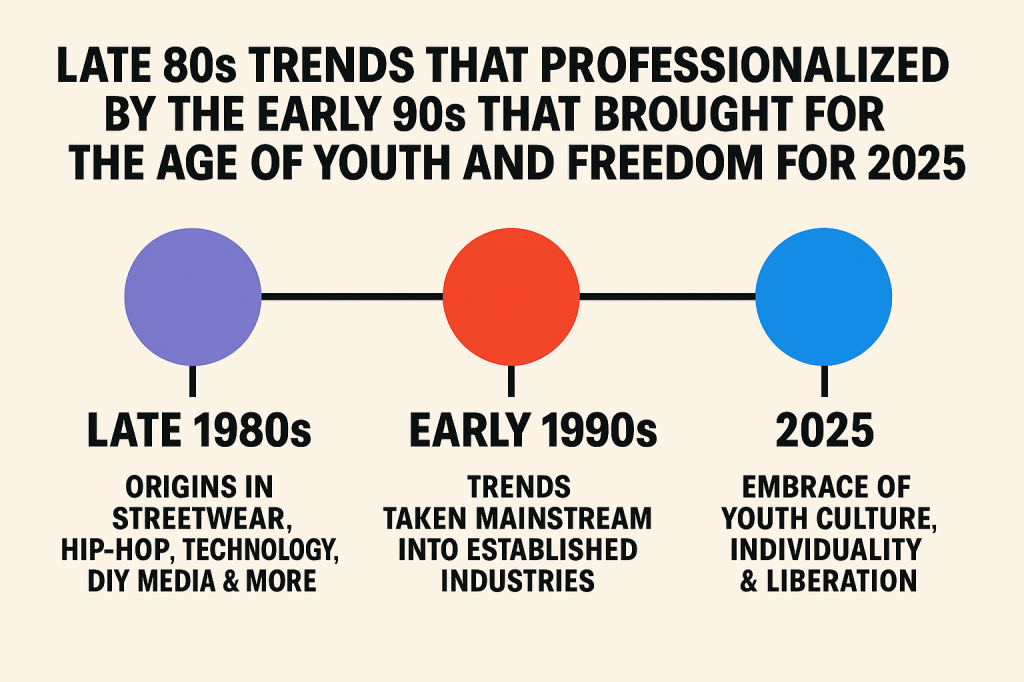 LATE 80s TRENDS THAT PROFESSIONALIZED BY THE EARLY 90s THAT BROUGHT FOR THE AGE OF YOUTH AND FREEDOM FOR 2025

LATE 1980s

ORIGINS IN STREETWEAR, HIP-HOP, TECHNOLOGY, DIY MEDIA & MORE

EARLY 1990s

TRENDS TAKEN MAINSTREAM INTO ESTABLISHED INDUSTRIES

2025

EMBRACE OF YOUTH CULTURE, INDIVIDUALITY & LIBERATION